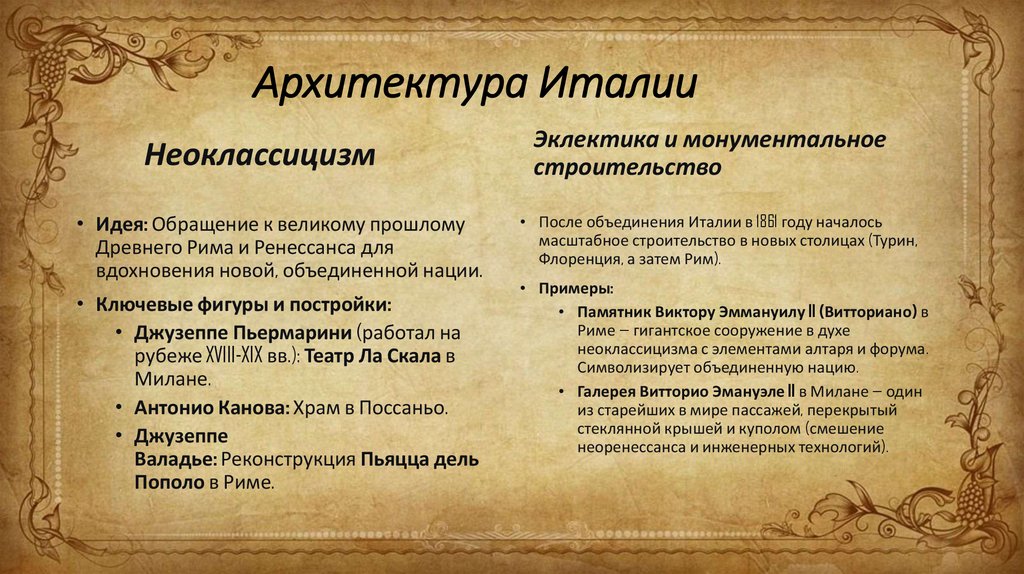 Архитектура Италии

Неоклассицизм

• Идея: Обращение к великому прошлому Древнего Рима и Ренессанса для вдохновения новой, объединенной нации.

• Ключевые фигуры и постройки:

• Джузеппе Пьермарини (работал на рубеже XVIII-XIX вв.): Театр Ла Скала в Милане.

• Антонио Канова: Храм в Поссаньо.

• Джузеппе Валадье: Реконструкция Пьяцца дель Пополо в Риме.

Эклектика и монументальное строительство

• После объединения Италии в 1861 году началось масштабное строительство в новых столицах (Турин, Флоренция, а затем Рим).

• Примеры:

• Памятник Виктору Эммануилу II (Витториано) в Риме – гигантское сооружение в духе неоклассицизма с элементами алтаря и форума. Символизирует объединенную нацию.

• Галерея Витторио Эмануэле II в Милане – один из старейших в мире пассажей, перекрытый стеклянной крышей и куполом (смешение неоренессанса и инженерных технологий).